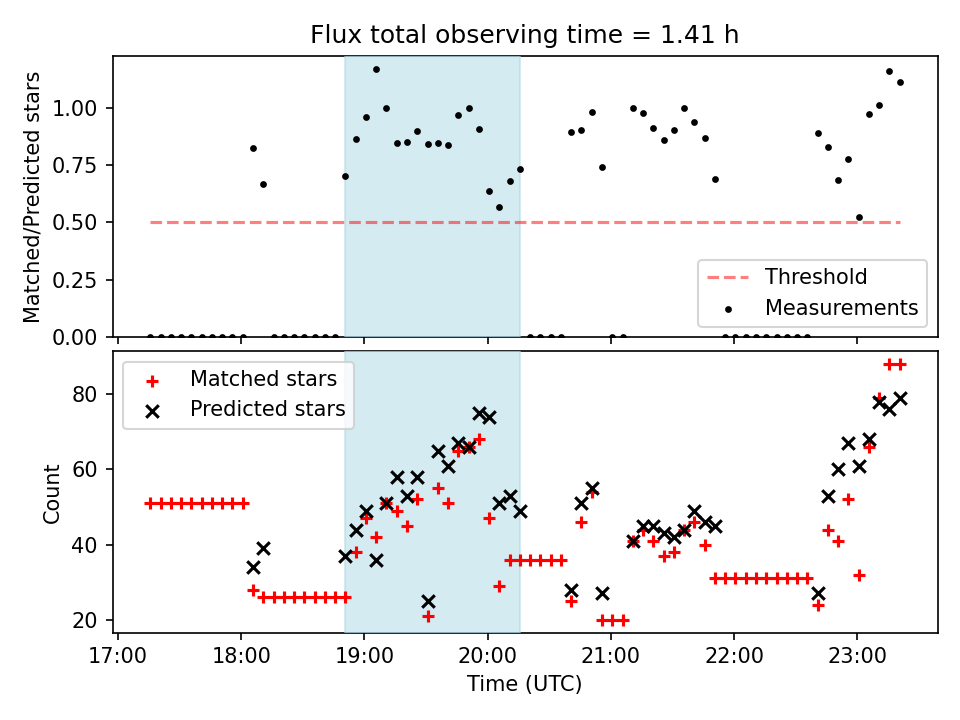 Flux total observing time = 1.41 h

Matched/Predicted stars

1.00
0.75
0.50
0.25
0.00

Threshold
Measurements

Matched stars
Predicted stars

Count

80
60
40
20

17:00
18:00
19:00
20:00
21:00
22:00
23:00

Time (UTC)